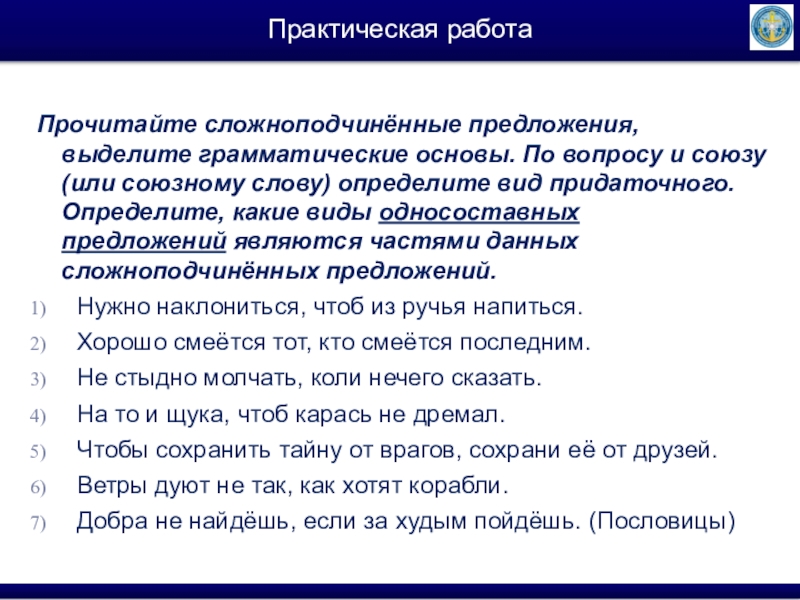 Практическая работа

Прочитайте сложноподчинённые предложения, выделите грамматические основы. По вопросу и союзу (или союзному слову) определите вид придаточного. Определите, какие виды односоставных предложений являются частями данных сложноподчинённых предложений.

1) Нужно наклониться, чтоб из ручья напиться.
2) Хорошо смеётся тот, кто смеётся последним.
3) Не стыдно молчать, коли нечего сказать.
4) На то и щука, чтоб карась не дремал.
5) Чтобы сохранить тайну от врагов, сохрани её от друзей.
6) Ветры дуют не так, как хотят корабли.
7) Добра не найдёшь, если за худым пойдёшь. (Пословицы)